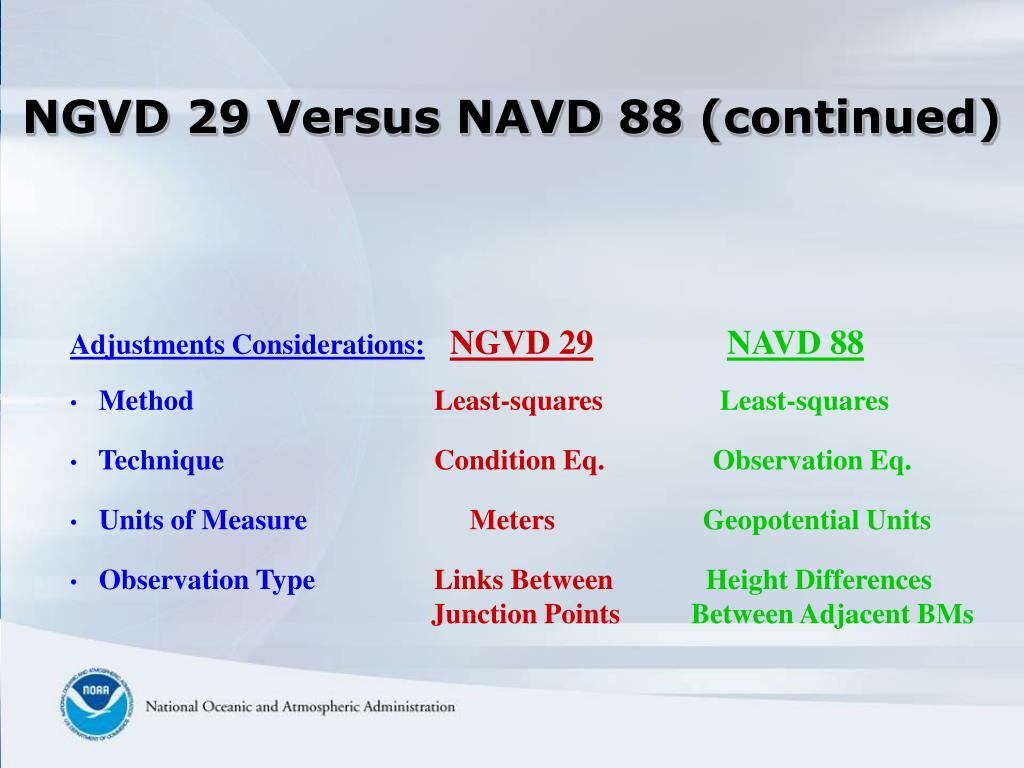 NGVD 29 Versus NAVD 88 (continued)

| Adjustments Considerations: | NGVD 29 | NAVD 88 |
|---|---|---|
| • Method | Least-squares | Least-squares |
| • Technique | Condition Eq. | Observation Eq. |
| • Units of Measure | Meters | Geopotential Units |
| • Observation Type | Links Between Junction Points | Height Differences Between Adjacent BMs |

NOAA

National Oceanic and Atmospheric Administration